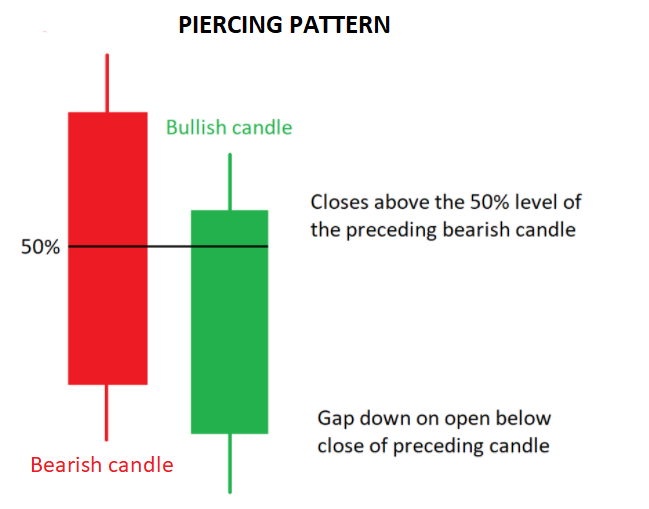 PIERCING PATTERN

Bullish candle

Closes above the 50% level of the preceding bearish candle

50%

Gap down on open below close of preceding candle

Bearish candle